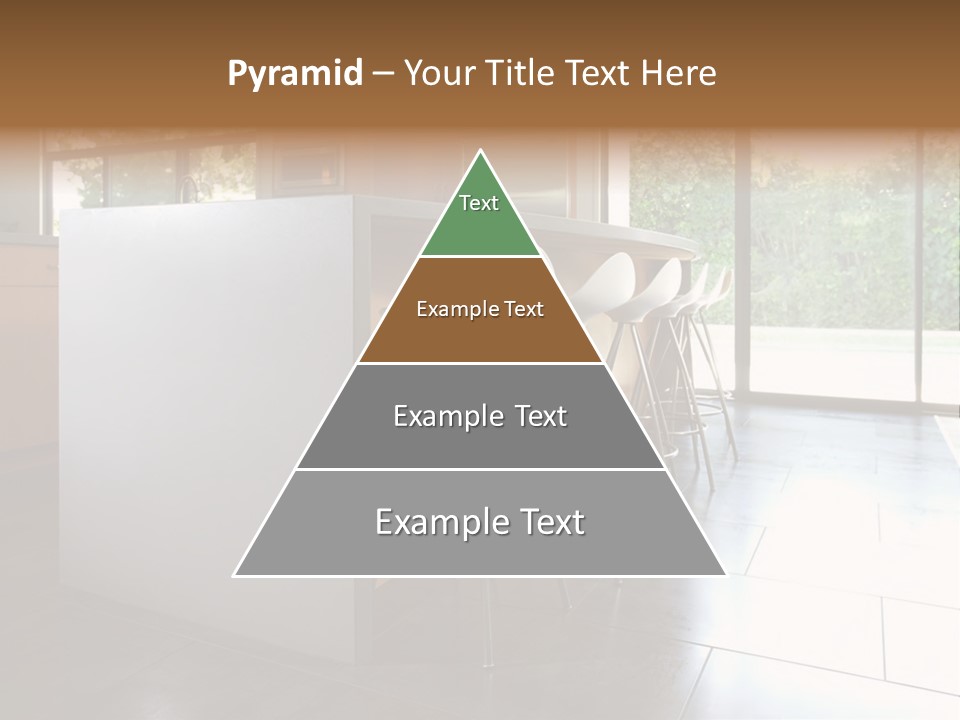 Pyramid – Your Title Text Here

Text

Example Text

Example Text

Example Text